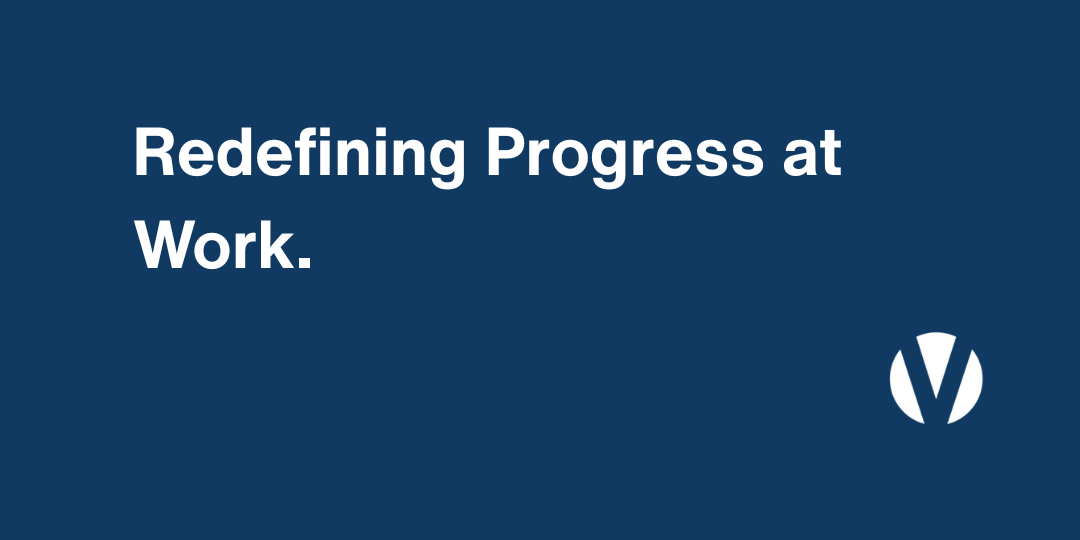 Redefining Progress at Work.